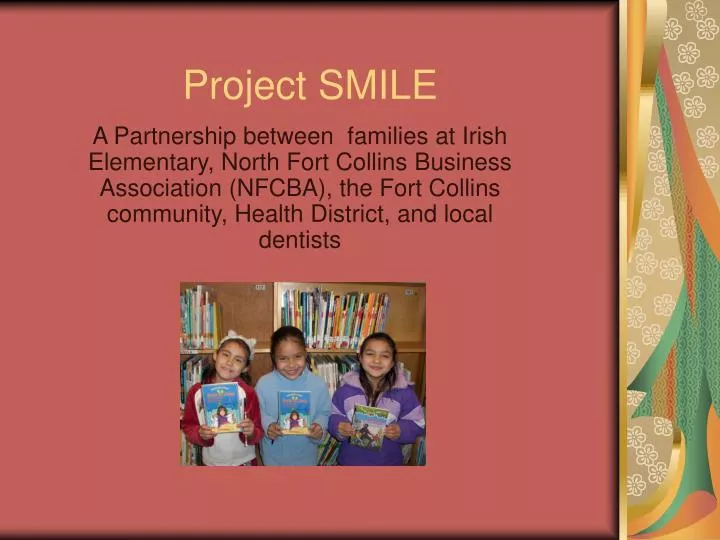 Project SMILE

A Partnership between families at Irish Elementary, North Fort Collins Business Association (NFCBA), the Fort Collins community, Health District, and local dentists